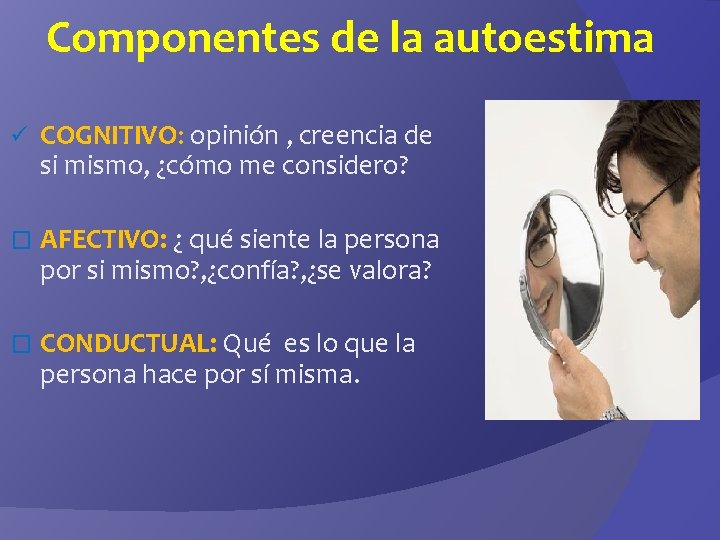 Componentes de la autoestima

✓ COGNITIVO: opinión , creencia de si mismo, ¿cómo me considero?

□ AFECTIVO: ¿ qué siente la persona por si mismo?,¿confía?,¿se valora?

□ CONDUCTUAL: Qué es lo que la persona hace por sí misma.